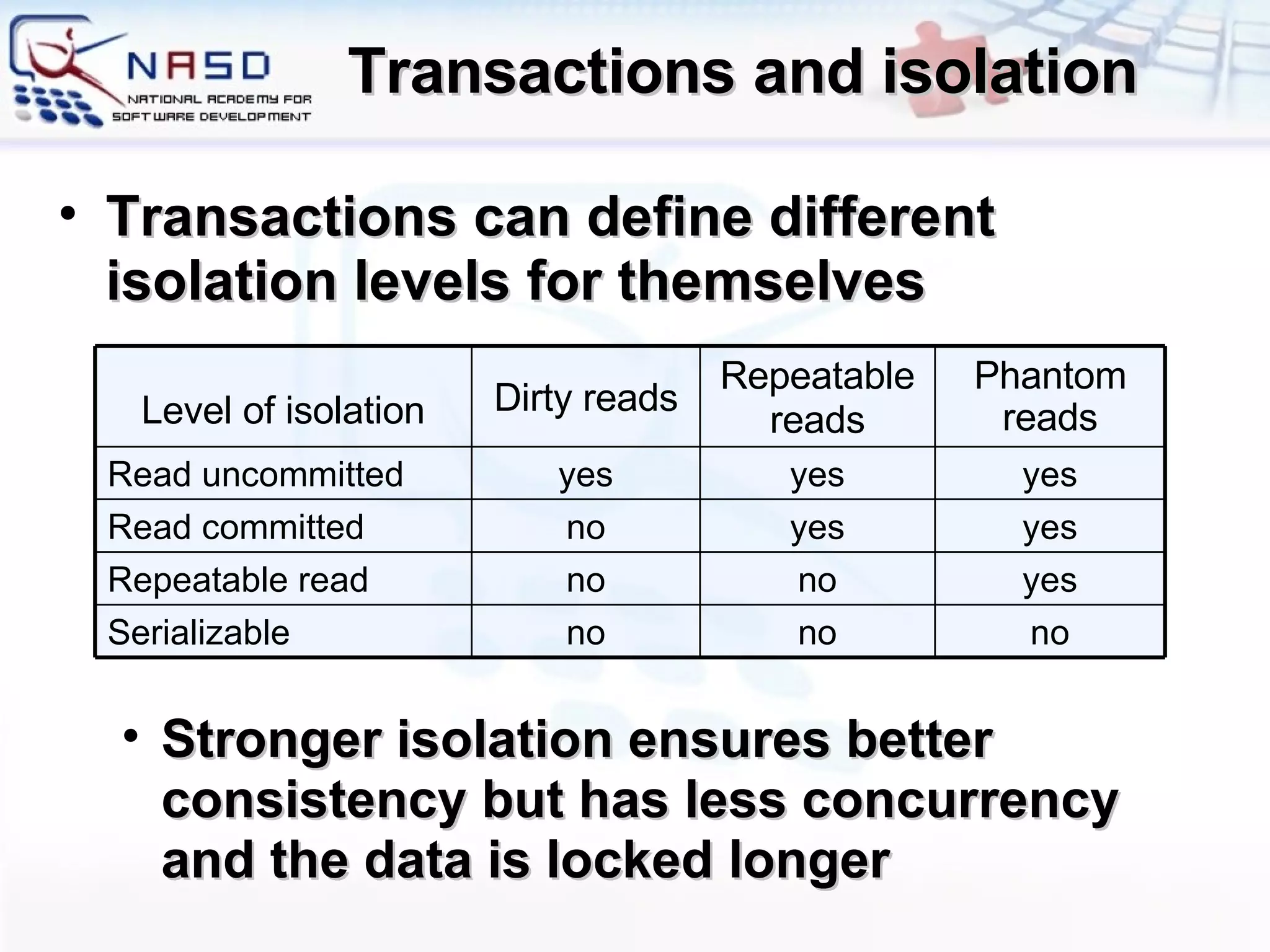 NASD
NATIONAL ACADEMY FOR SOFTWARE DEVELOPMENT

Transactions and isolation

• Transactions can define different isolation levels for themselves

| Level of isolation | Dirty reads | Repeatable reads | Phantom reads |
|---|---|---|---|
| Read uncommitted | yes | yes | yes |
| Read committed | no | yes | yes |
| Repeatable read | no | no | yes |
| Serializable | no | no | no |

• Stronger isolation ensures better consistency but has less concurrency and the data is locked longer